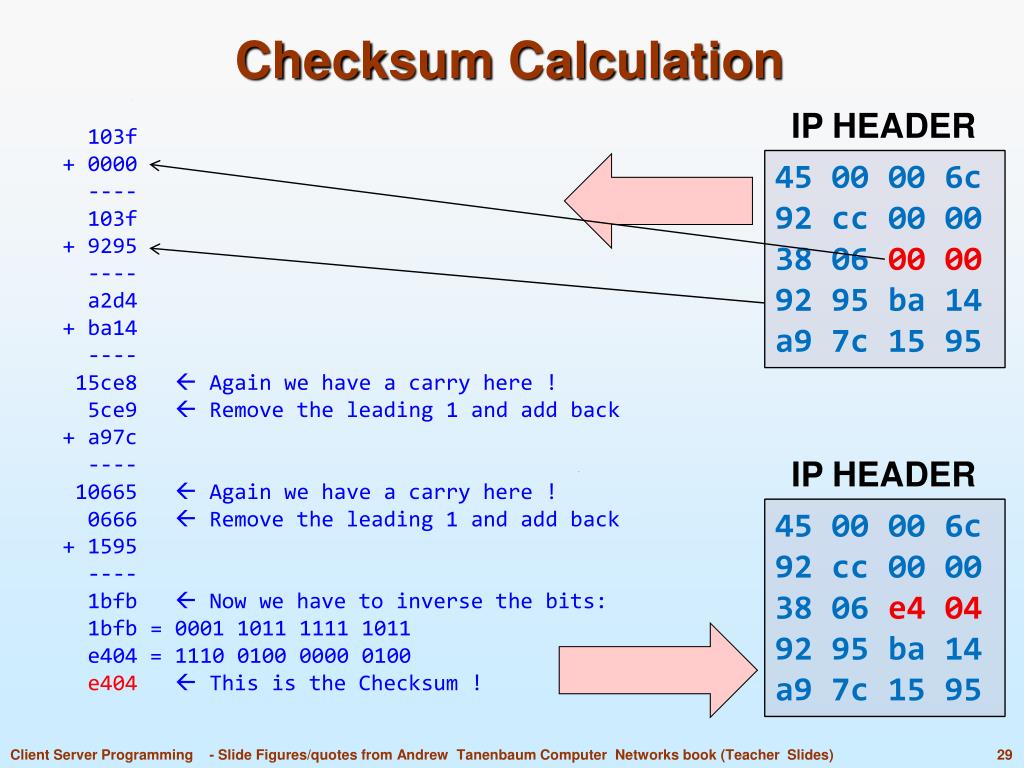 Checksum Calculation

103f
+ 0000
----
103f
+ 9295
----
a2d4
+ ba14
----
15ce8 ← Again we have a carry here !
5ce9 ← Remove the leading 1 and add back
+ a97c
----
10665 ← Again we have a carry here !
0666 ← Remove the leading 1 and add back
+ 1595
----
1bfb ← Now we have to inverse the bits:
1bfb = 0001 1011 1111 1011
e404 = 1110 0100 0000 0100
e404 ← This is the Checksum !

IP HEADER

45 00 00 6c
92 cc 00 00
38 06 00 00
92 95 ba 14
a9 7c 15 95

IP HEADER

45 00 00 6c
92 cc 00 00
38 06 e4 04
92 95 ba 14
a9 7c 15 95

Client Server Programming - Slide Figures/quotes from Andrew Tanenbaum Computer Networks book (Teacher Slides) 29